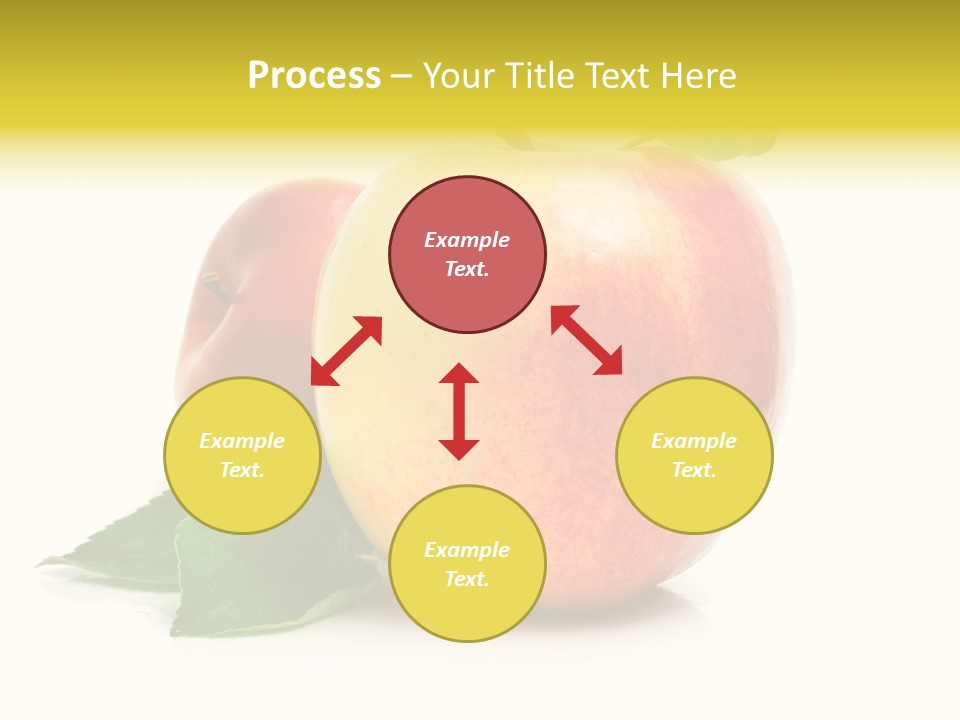 Process – Your Title Text Here

Example Text.

Example Text.

Example Text.

Example Text.